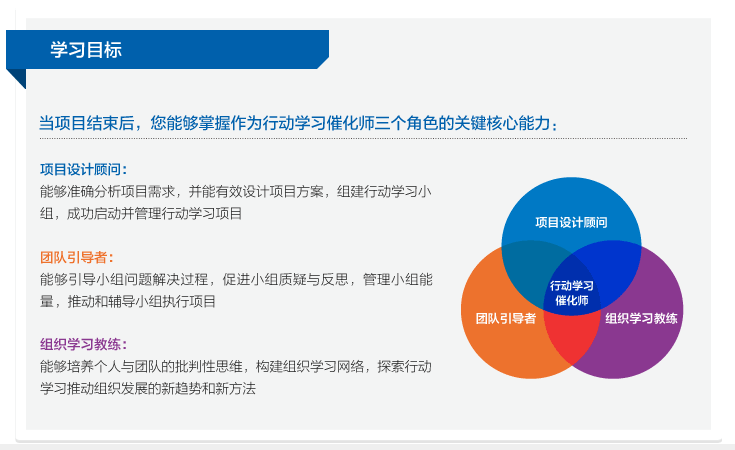 学习目标

当项目结束后，您能够掌握作为行动学习催化师三个角色的关键核心能力：

项目设计顾问：
能够准确分析项目需求，并能有效设计项目方案，组建行动学习小组，成功启动并管理行动学习项目

团队引导者：
能够引导小组问题解决过程，促进小组质疑与反思，管理小组能量，推动和辅导小组执行项目

组织学习教练：
能够培养个人与团队的批判性思维，构建组织学习网络，探索行动学习推动组织发展的新趋势和新方法

项目设计顾问

行动学习催化师

团队引导者

组织学习教练